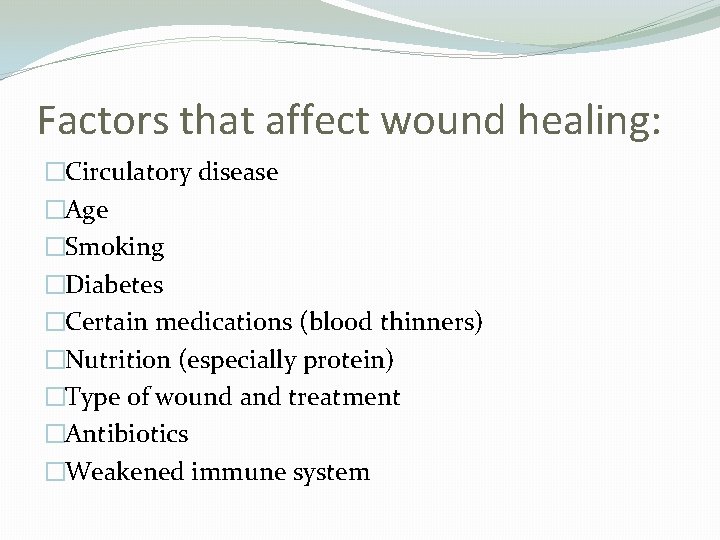 Factors that affect wound healing:

□Circulatory disease
□Age
□Smoking
□Diabetes
□Certain medications (blood thinners)
□Nutrition (especially protein)
□Type of wound and treatment
□Antibiotics
□Weakened immune system